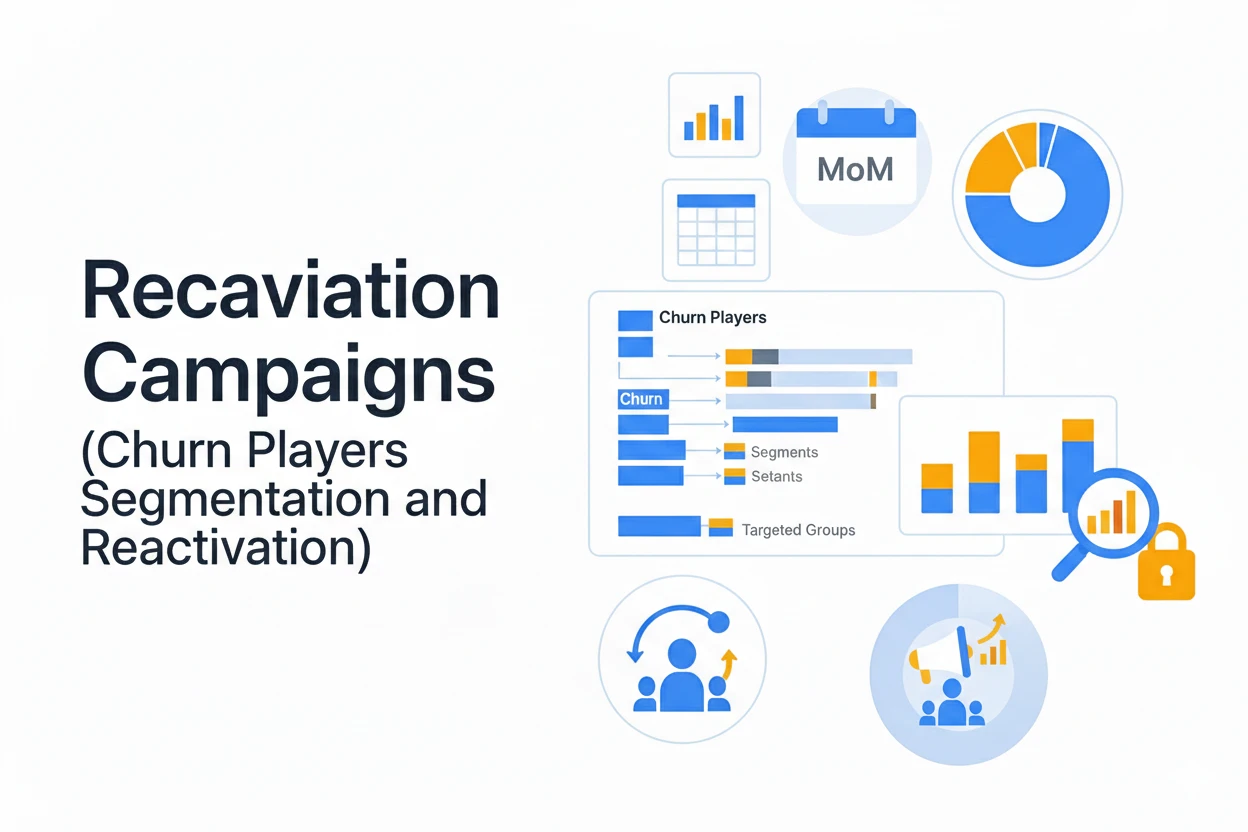 Recaviation Campaigns
(Churn Players Segmentation and Reactivation)

MoM

Churn Players

Churn

Segments

Setants

Targeted Groups